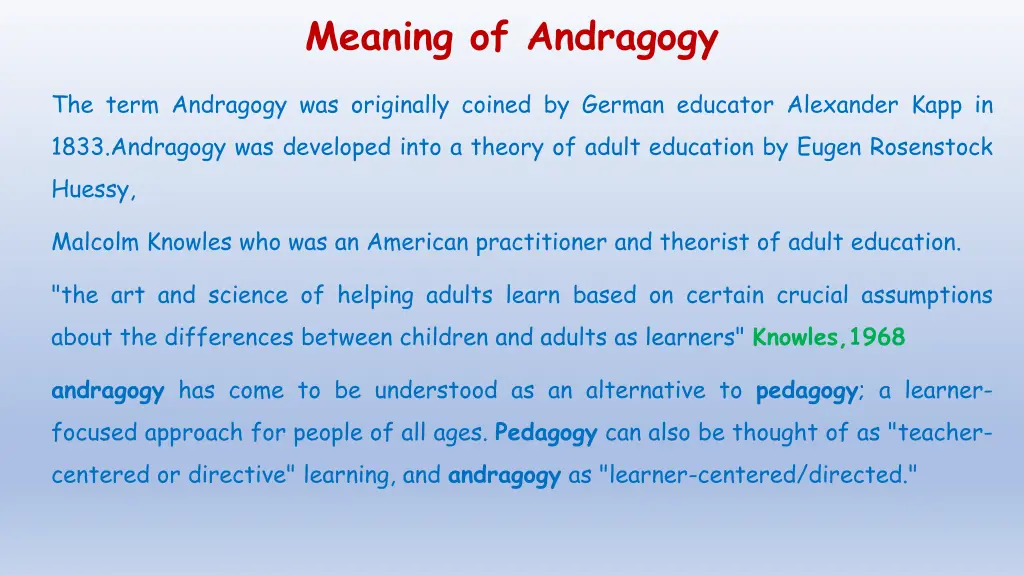 Meaning of Andragogy

The term Andragogy was originally coined by German educator Alexander Kapp in 1833.Andragogy was developed into a theory of adult education by Eugen Rosenstock Huessy,

Malcolm Knowles who was an American practitioner and theorist of adult education.

"the art and science of helping adults learn based on certain crucial assumptions about the differences between children and adults as learners" Knowles,1968

andragogy has come to be understood as an alternative to pedagogy; a learner-focused approach for people of all ages. Pedagogy can also be thought of as "teacher-centered or directive" learning, and andragogy as "learner-centered/directed."